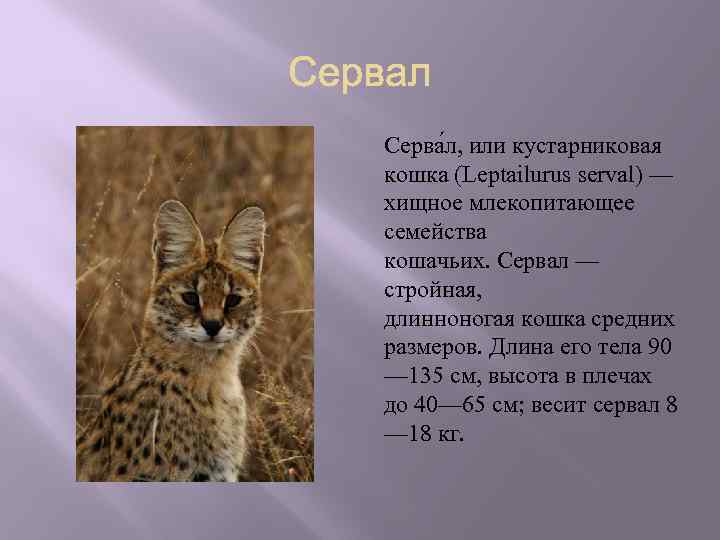 Сервал

Серва́л, или кустарниковая кошка (Leptailurus serval) — хищное млекопитающее семейства кошачьих. Сервал — стройная, длинноногая кошка средних размеров. Длина его тела 90—135 см, высота в плечах до 40—65 см; весит сервал 8—18 кг.